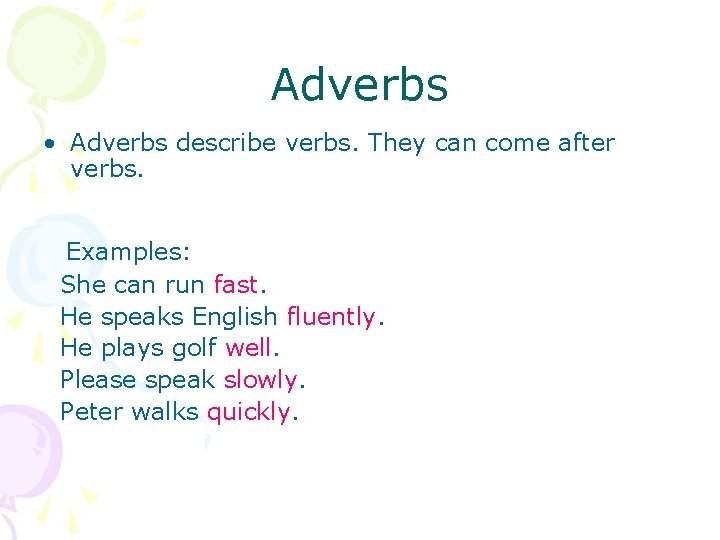 Adverbs

• Adverbs describe verbs. They can come after verbs.

Examples:
She can run fast.
He speaks English fluently.
He plays golf well.
Please speak slowly.
Peter walks quickly.